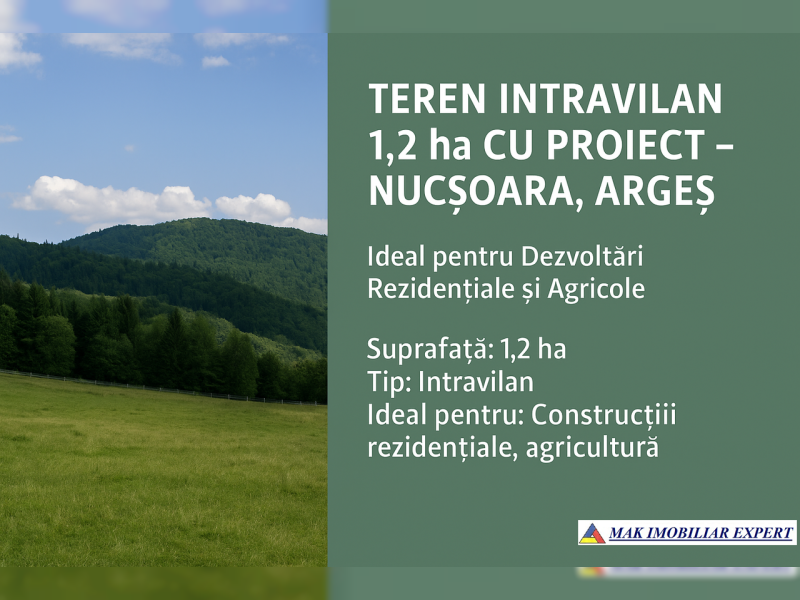 TEREN INTRAVILAN 1,2 ha CU PROIECT – NUCȘOARA, ARGEȘ

Ideal pentru Dezvoltări Rezidențiale și Agricole

Suprafață: 1,2 ha
Tip: Intravilan
Ideal pentru: Construcțiii rezidențiale, agricultură

MAK IMOBILIAR EXPERT